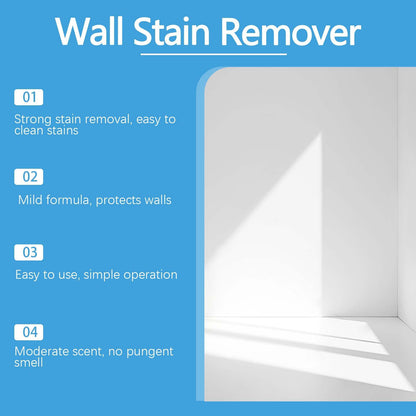 Wall Stain Remover

01

Strong stain removal, easy to clean stains

02

Mild formula, protects walls

03

Easy to use, simple operation

04

Moderate scent, no pungent smell